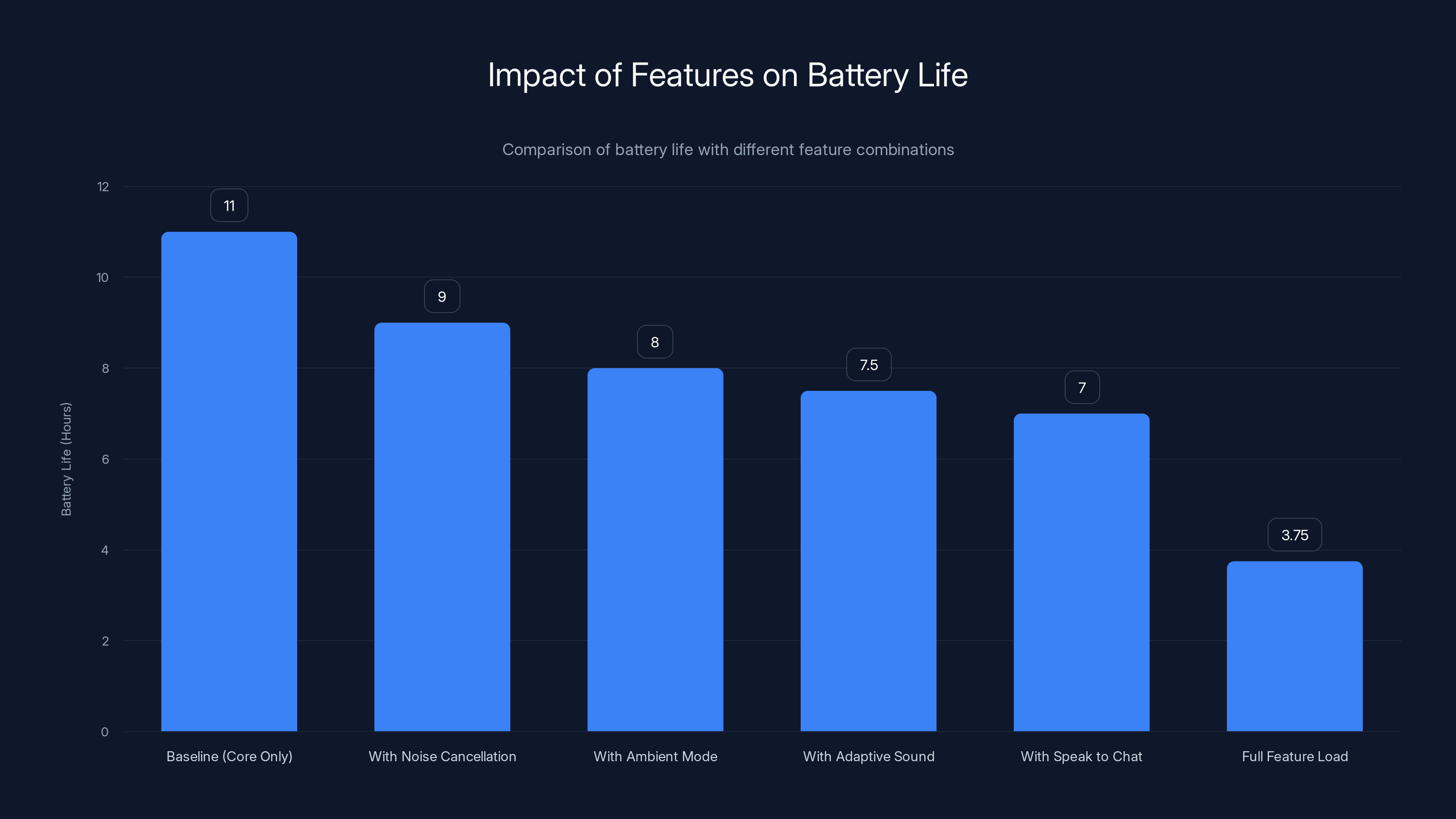 Impact of Features on Battery Life

Comparison of battery life with different feature combinations

Battery Life (Hours)

12
10
8
6
4
2
0

11
9
8
7.5
7
3.75

Baseline (Core Only)
With Noise Cancellation
With Ambient Mode
With Adaptive Sound
With Speak to Chat
Full Feature Load